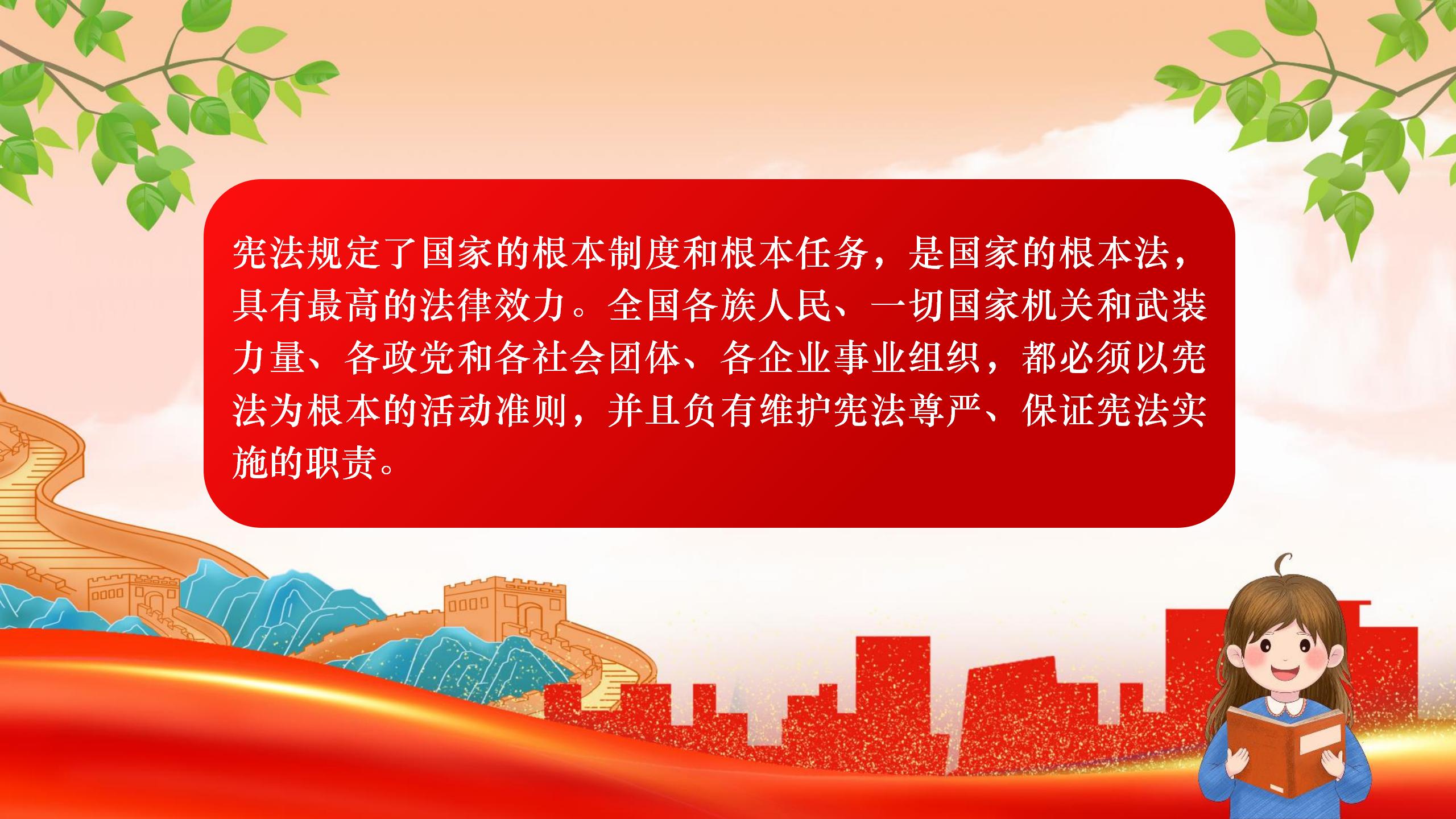 宪法规定了国家的根本制度和根本任务，是国家的根本法，具有最高的法律效力。全国各族人民、一切国家机关和武装力量、各政党和各社会团体、各企业事业组织，都必须以宪法为根本的活动准则，并且负有维护宪法尊严、保证宪法实施的职责。